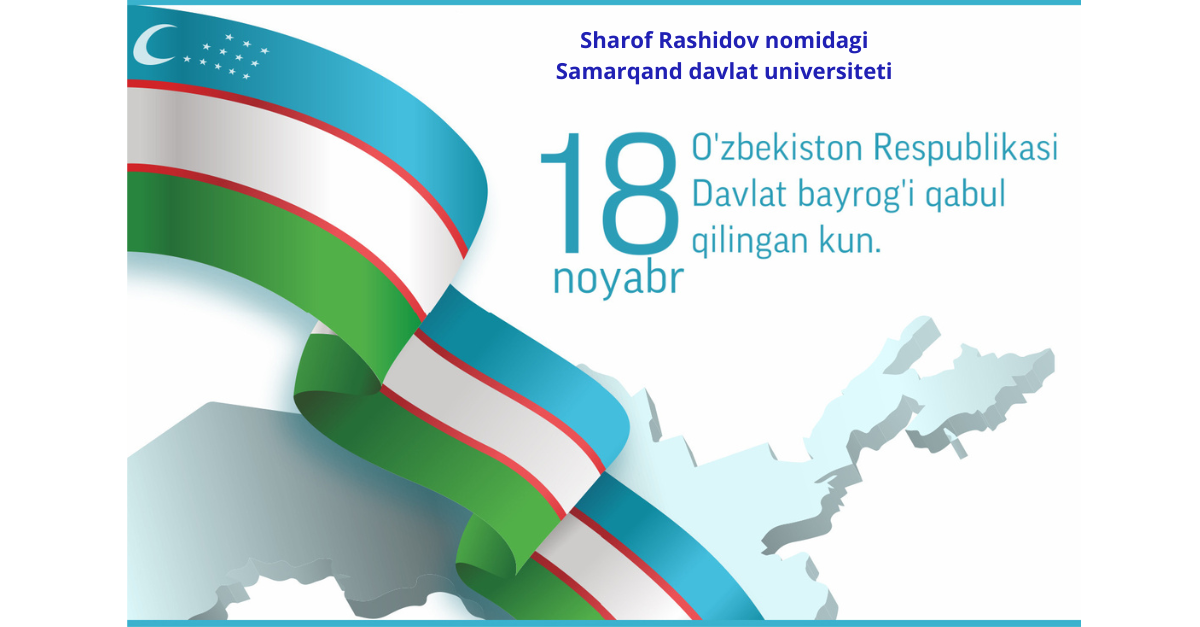 Sharof Rashidov nomidagi
Samarqand davlat universiteti

18 noyabr

O'zbekiston Respublikasi Davlat bayrog'i qabul qilingan kun.